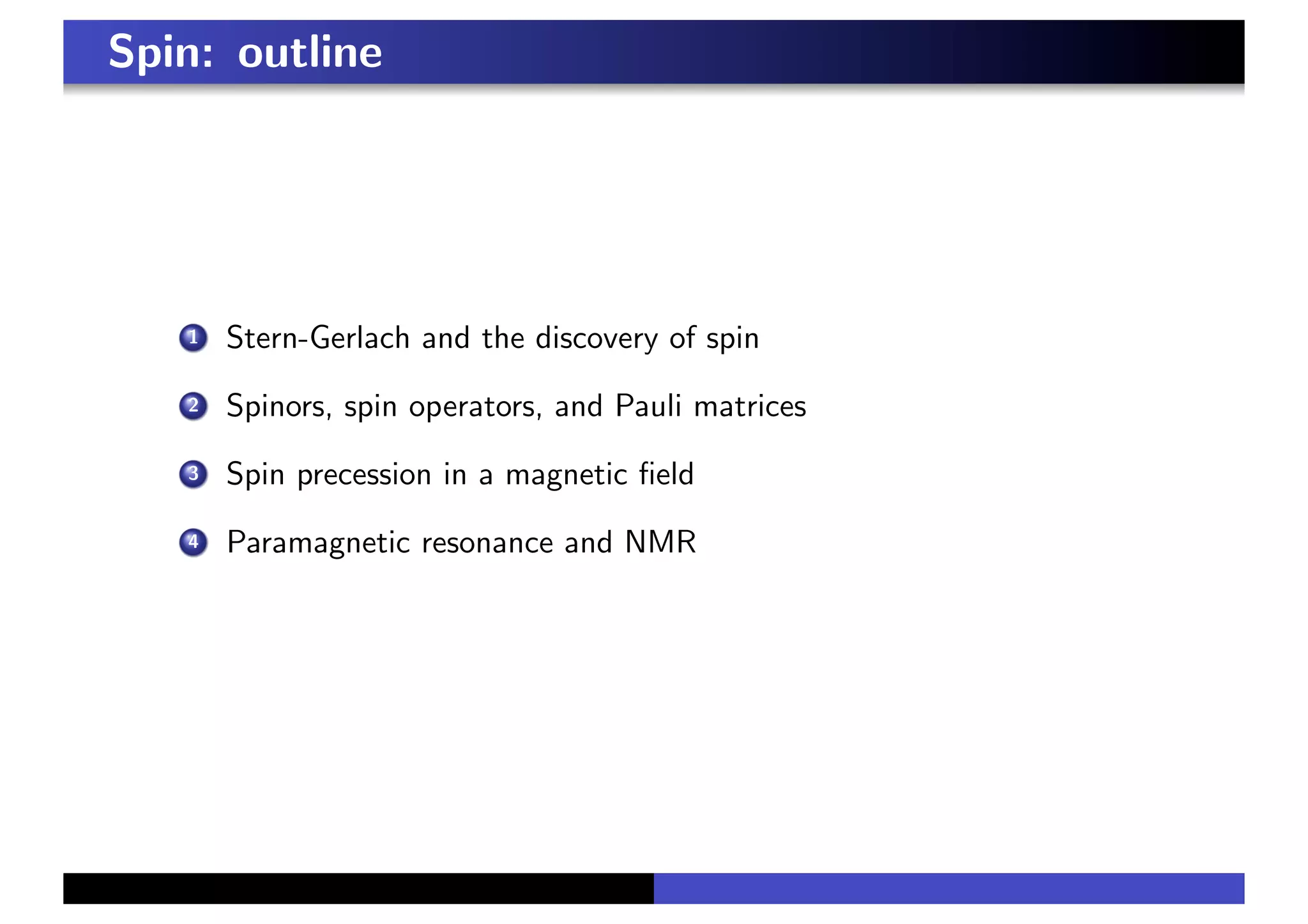 Spin: outline

1 Stern-Gerlach and the discovery of spin

2 Spinors, spin operators, and Pauli matrices

3 Spin precession in a magnetic field

4 Paramagnetic resonance and NMR